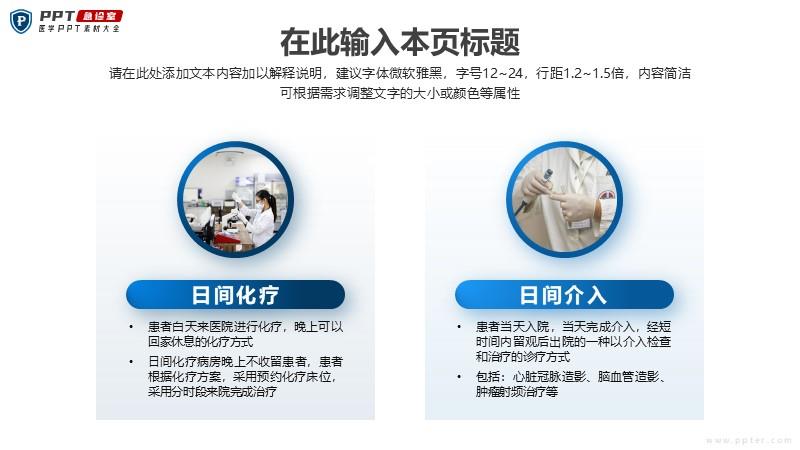 PPT 急诊室
医学PPT素材大全

在此输入本页标题

请在此处添加文本内容加以解释说明，建议字体微软雅黑，字号12~24，行距1.2~1.5倍，内容简洁可根据需求调整文字的大小或颜色等属性

日间化疗

• 患者白天来医院进行化疗，晚上可以回家休息的化疗方式
• 日间化疗病房晚上不收留患者，患者根据化疗方案，采用预约化疗床位，采用分时段来院完成治疗

日间介入

• 患者当天入院，当天完成介入，经短时间内留观后出院的一种以介入检查和治疗的诊疗方式
• 包括：心脏冠脉造影、脑血管造影、肿瘤射频治疗等

www.ppter.com